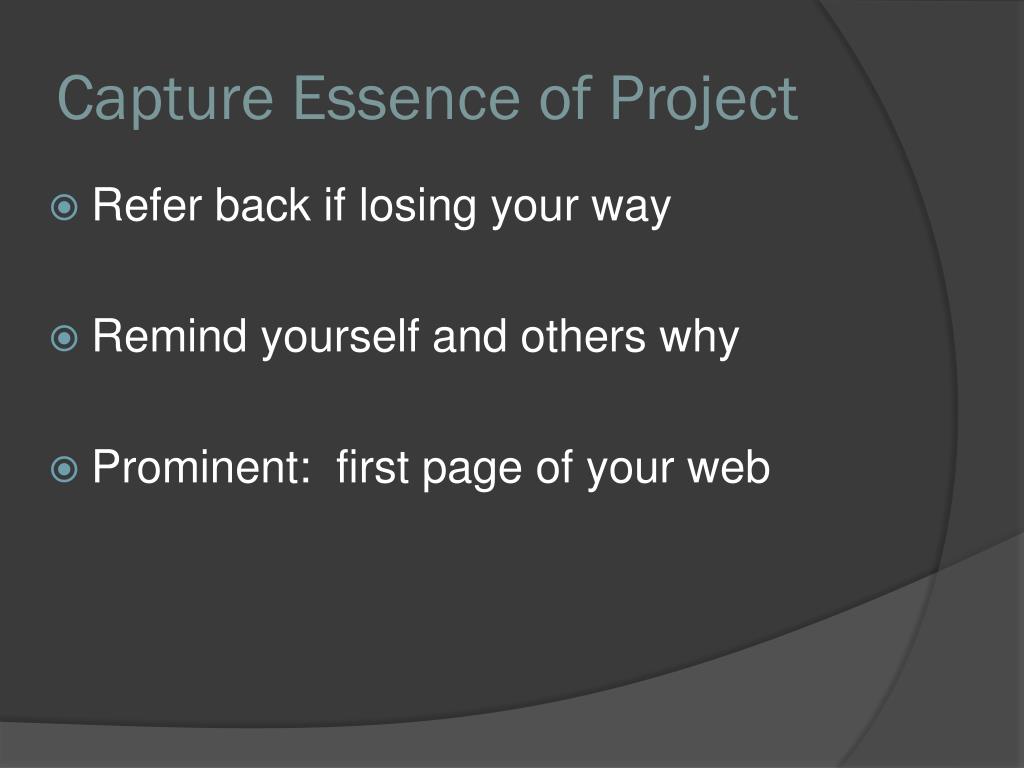 Capture Essence of Project

Refer back if losing your way

Remind yourself and others why

Prominent:  first page of your web